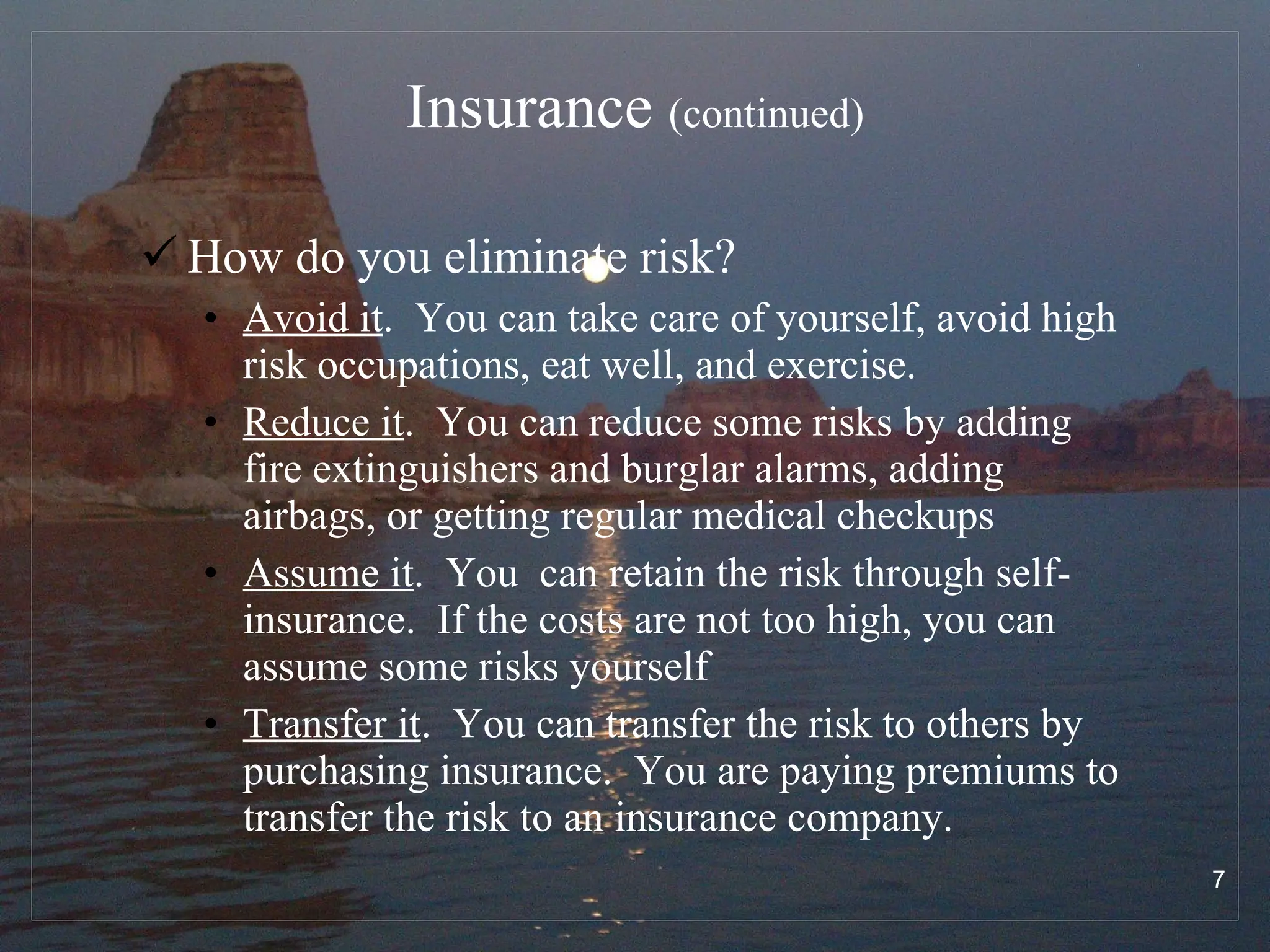 Insurance (continued)

✓ How do you eliminate risk?

• Avoid it. You can take care of yourself, avoid high risk occupations, eat well, and exercise.

• Reduce it. You can reduce some risks by adding fire extinguishers and burglar alarms, adding airbags, or getting regular medical checkups

• Assume it. You can retain the risk through self-insurance. If the costs are not too high, you can assume some risks yourself

• Transfer it. You can transfer the risk to others by purchasing insurance. You are paying premiums to transfer the risk to an insurance company.

7